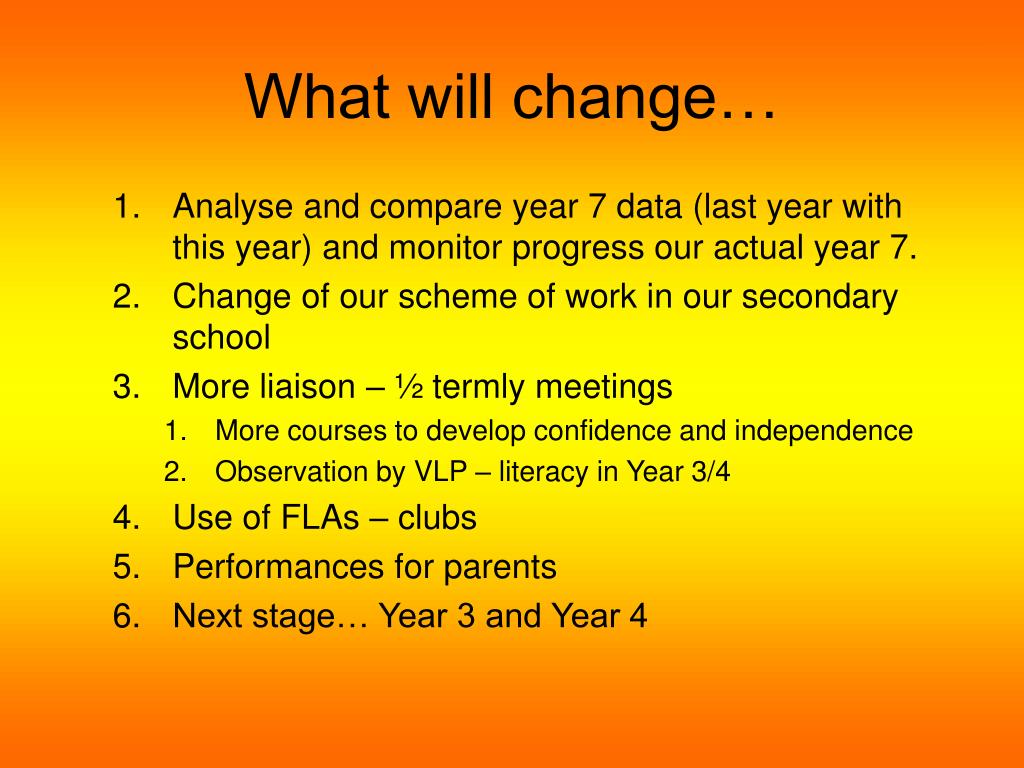 What will change…

1. Analyse and compare year 7 data (last year with this year) and monitor progress our actual year 7.
2. Change of our scheme of work in our secondary school
3. More liaison – ½ termly meetings
   1. More courses to develop confidence and independence
   2. Observation by VLP – literacy in Year 3/4
4. Use of FLAs – clubs
5. Performances for parents
6. Next stage… Year 3 and Year 4